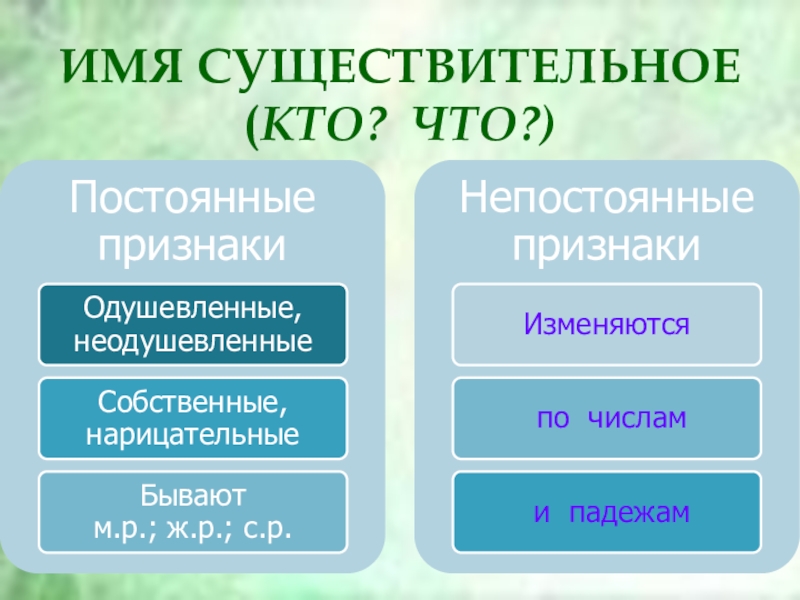 ИМЯ СУЩЕСТВИТЕЛЬНОЕ
(КТО? ЧТО?)

Постоянные признаки

Одушевленные, неодушевленные

Собственные, нарицательные

Бывают
м.р.; ж.р.; с.р.

Непостоянные признаки

Изменяются

по числам

и падежам